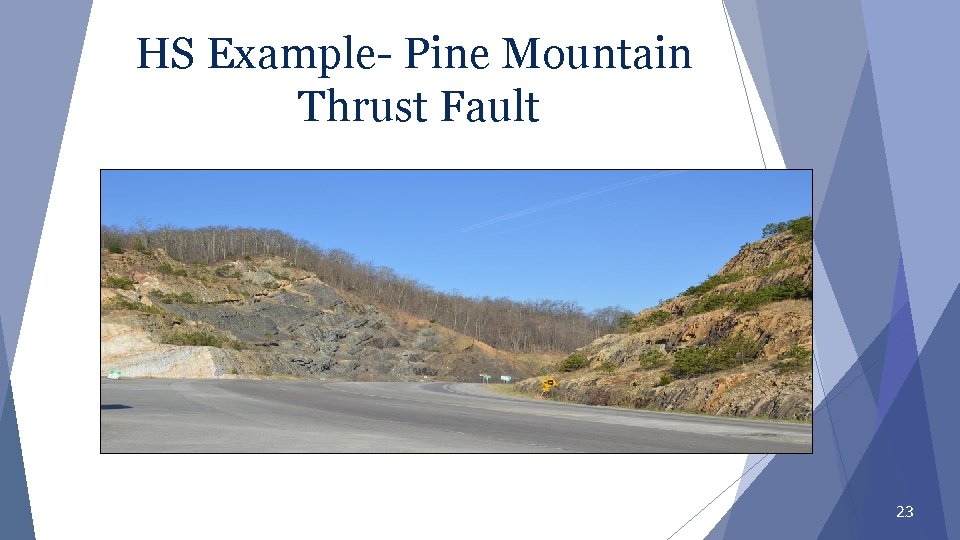 HS Example- Pine Mountain Thrust Fault

23